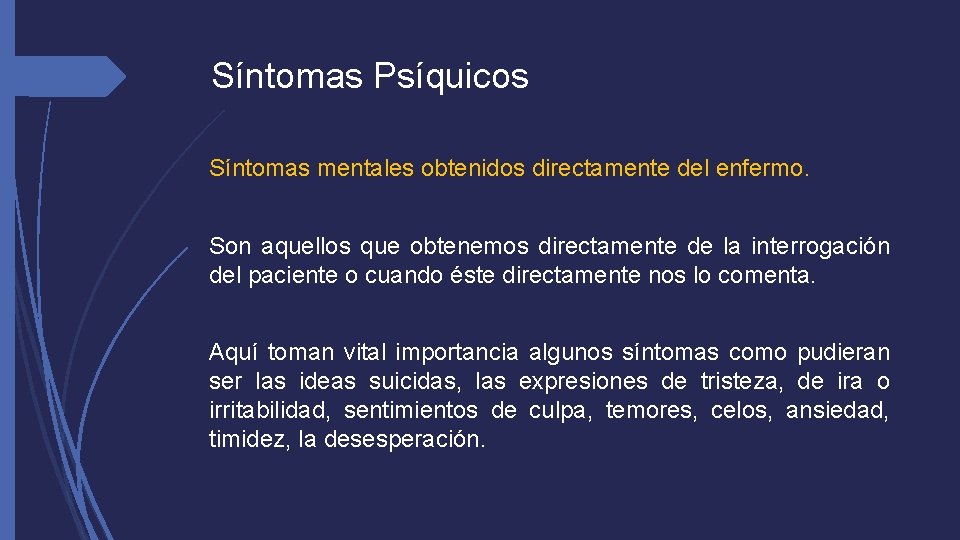 Síntomas Psíquicos

Síntomas mentales obtenidos directamente del enfermo.

Son aquellos que obtenemos directamente de la interrogación del paciente o cuando éste directamente nos lo comenta.

Aquí toman vital importancia algunos síntomas como pudieran ser las ideas suicidas, las expresiones de tristeza, de ira o irritabilidad, sentimientos de culpa, temores, celos, ansiedad, timidez, la desesperación.